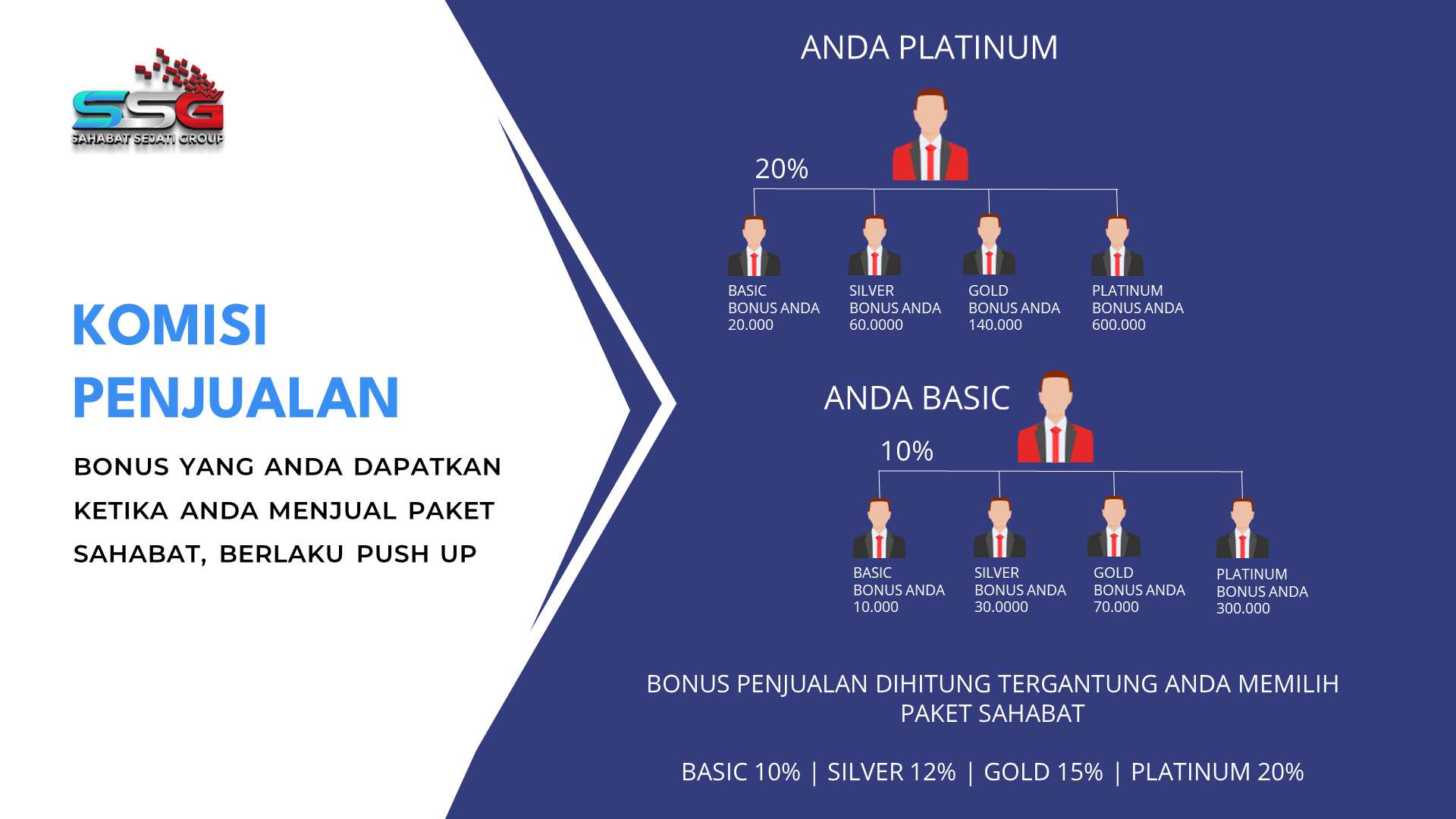 SSG
SAHABAT SEJATI GROUP

KOMISI PENJUALAN

BONUS YANG ANDA DAPATKAN KETIKA ANDA MENJUAL PAKET SAHABAT, BERLAKU PUSH UP

ANDA PLATINUM

20%

BASIC
BONUS ANDA
20.000

SILVER
BONUS ANDA
60.0000

GOLD
BONUS ANDA
140.000

PLATINUM
BONUS ANDA
600.000

ANDA BASIC

10%

BASIC
BONUS ANDA
10.000

SILVER
BONUS ANDA
30.0000

GOLD
BONUS ANDA
70.000

PLATINUM
BONUS ANDA
300.000

BONUS PENJUALAN DIHITUNG TERGANTUNG ANDA MEMILIH PAKET SAHABAT

BASIC 10% | SILVER 12% | GOLD 15% | PLATINUM 20%